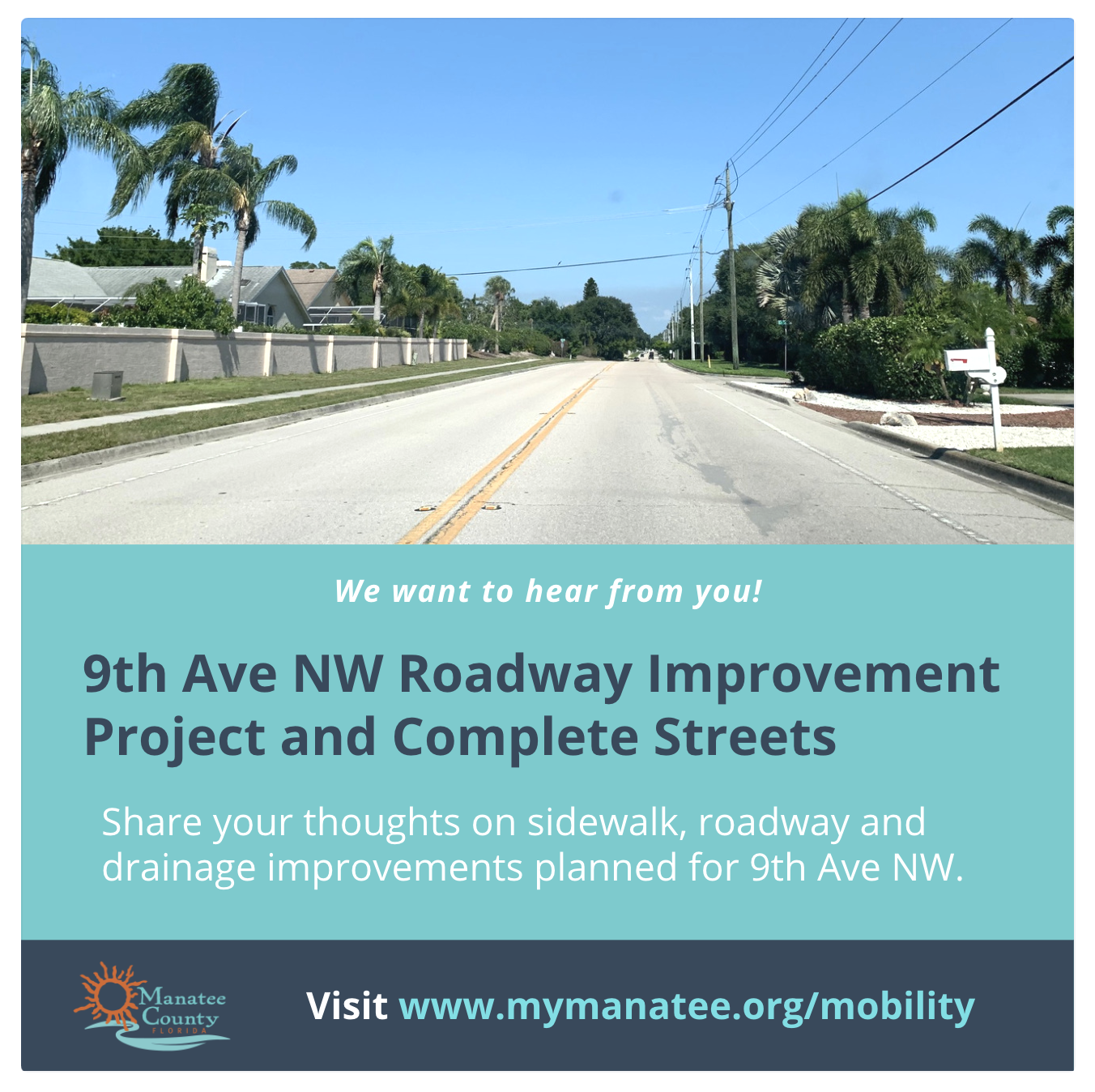 We want to hear from you!

9th Ave NW Roadway Improvement Project and Complete Streets

Share your thoughts on sidewalk, roadway and drainage improvements planned for 9th Ave NW.

Manatee County FLORIDA

Visit www.mymanatee.org/mobility